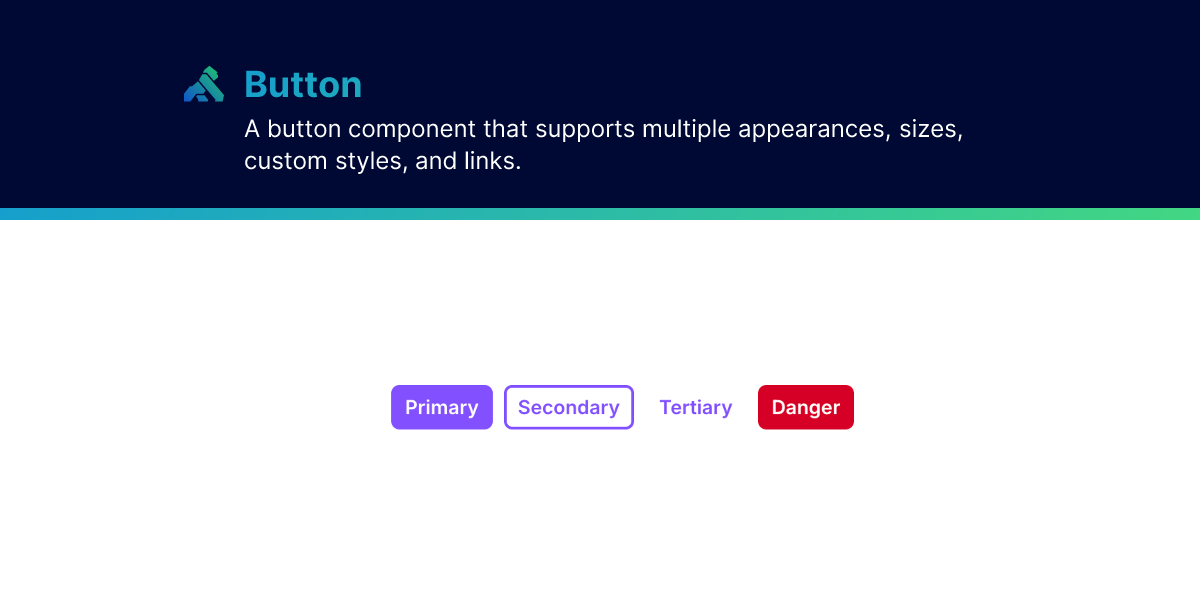 Button

A button component that supports multiple appearances, sizes, custom styles, and links.

Primary Secondary Tertiary Danger